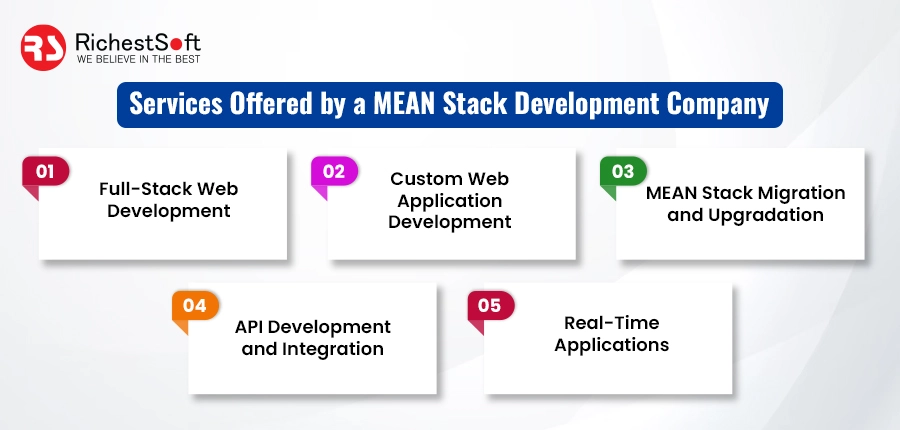 RS RichestSoft
WE BELIEVE IN THE BEST

Services Offered by a MEAN Stack Development Company

01 Full-Stack Web Development

02 Custom Web Application Development

03 MEAN Stack Migration and Upgradation

04 API Development and Integration

05 Real-Time Applications